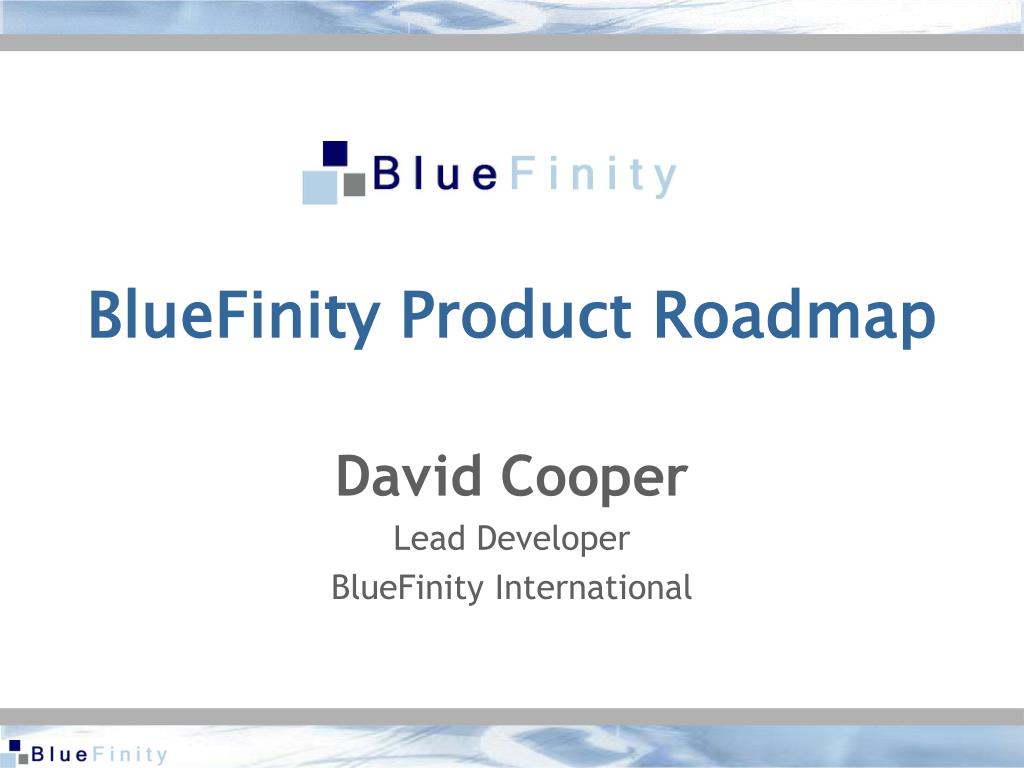 BlueFinity

BlueFinity Product Roadmap

David Cooper

Lead Developer

BlueFinity International

BlueFinity